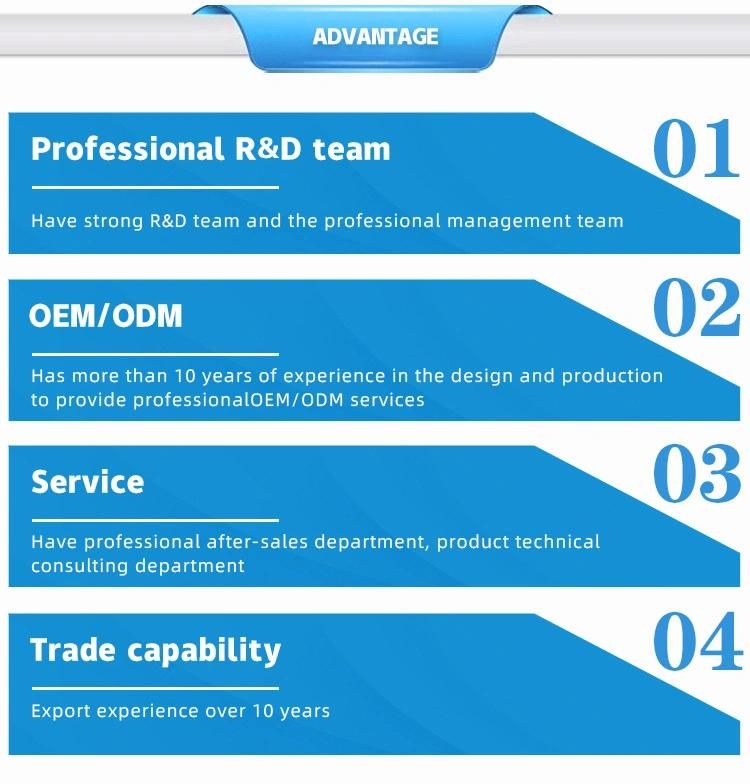 ADVANTAGE

Professional R&D team

01

Have strong R&D team and the professional management team

OEM/ODM

02

Has more than 10 years of experience in the design and production to provide professionalOEM/ODM services

Service

03

Have professional after-sales department, product technical consulting department

Trade capability

04

Export experience over 10 years